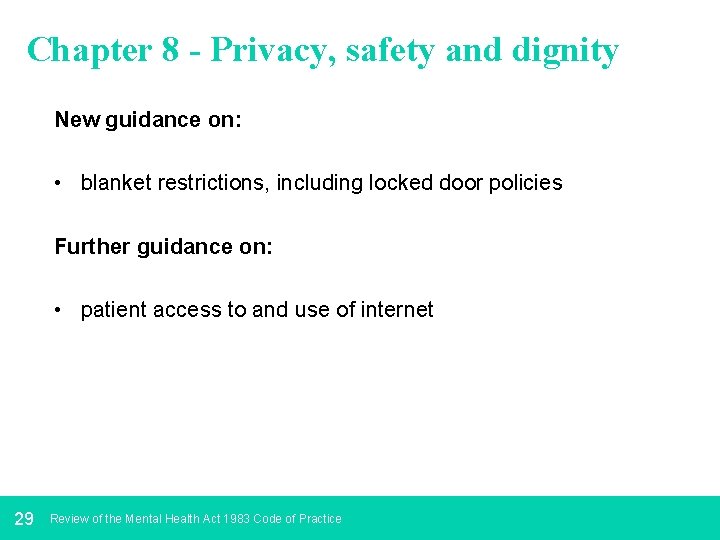 Chapter 8 - Privacy, safety and dignity

New guidance on:

• blanket restrictions, including locked door policies

Further guidance on:

• patient access to and use of internet

29 Review of the Mental Health Act 1983 Code of Practice